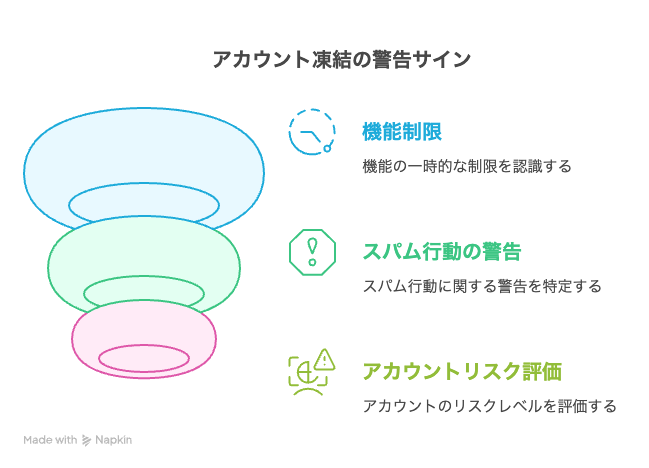 アカウント凍結の警告サイン

機能制限

機能の一時的な制限を認識する

スパム行動の警告

スパム行動に関する警告を特定する

アカウントリスク評価

アカウントのリスクレベルを評価する

Made with Napkin